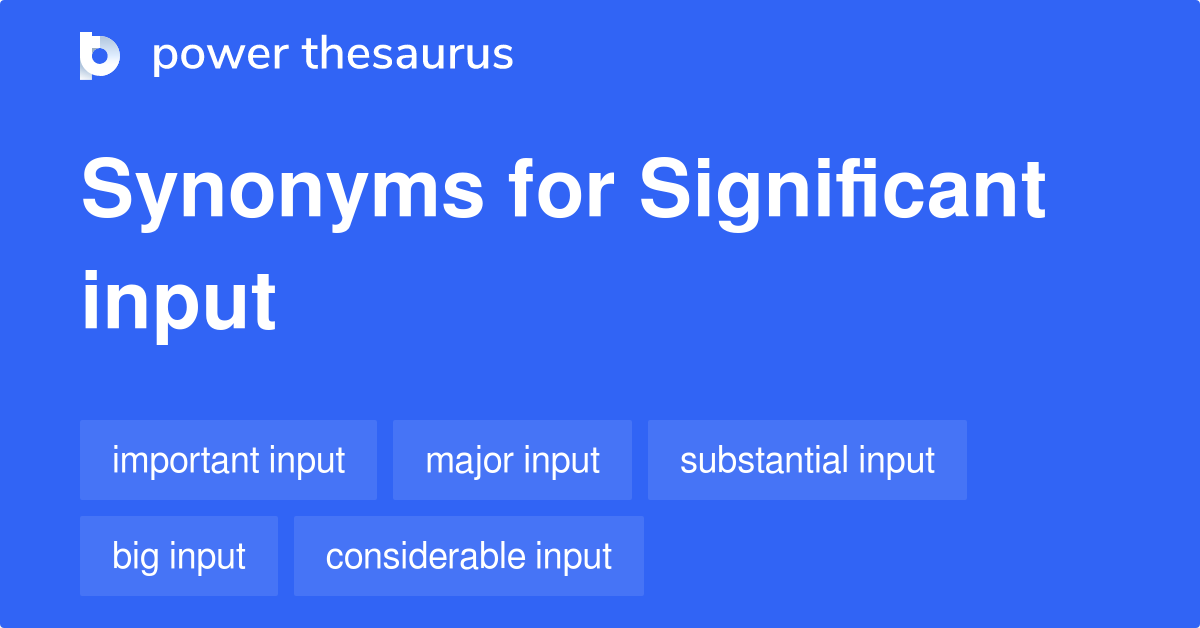 power thesaurus

Synonyms for Significant input

important input
major input
substantial input
big input
considerable input